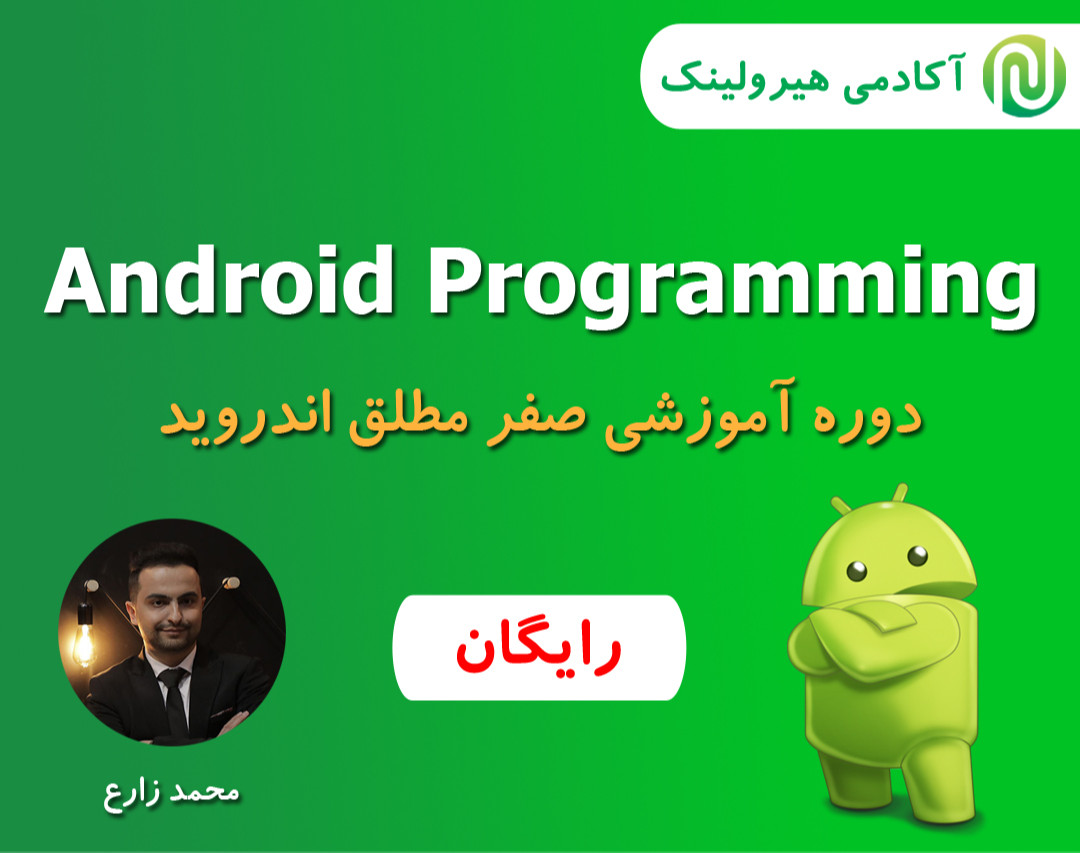 آکادمی هیرولینک

Android Programming

دوره آموزشی صفر مطلق اندروید

رایگان

محمد زارع